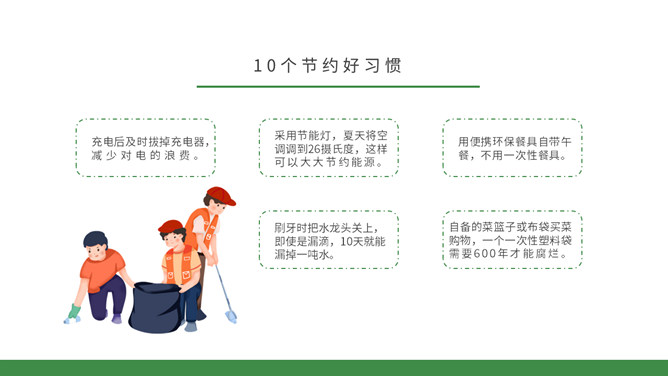 10个节约好习惯

充电后及时拔掉充电器，减少对电的浪费。

采用节能灯，夏天将空调调到26摄氏度，这样可以大大节约能源。

用便携环保餐具自带午餐，不用一次性餐具。

刷牙时把水龙头关上，即使是漏滴，10天就能漏掉一吨水。

自备的菜篮子或布袋买菜购物，一个一次性塑料袋需要600年才能腐烂。